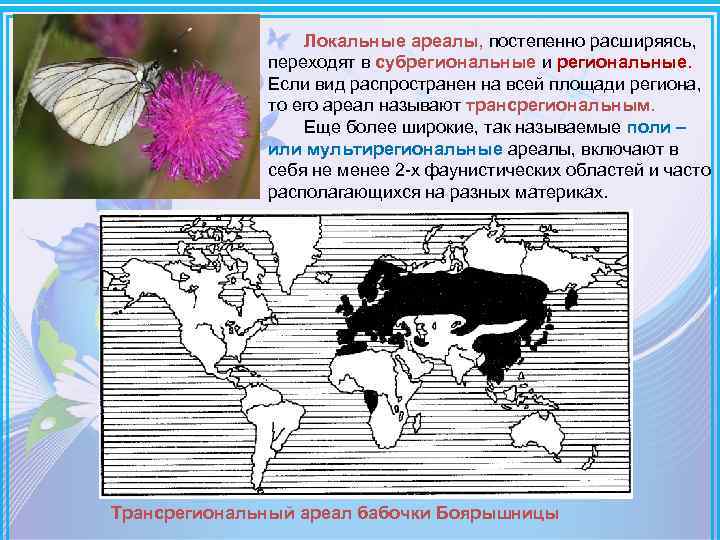 Локальные ареалы, постепенно расширяясь, переходят в субрегиональные и региональные. Если вид распространен на всей площади региона, то его ареал называют трансрегиональным.

Еще более широкие, так называемые поли – или мультирегиональные ареалы, включают в себя не менее 2-х фаунистических областей и часто располагающихся на разных материках.

Трансрегиональный ареал бабочки Боярышницы